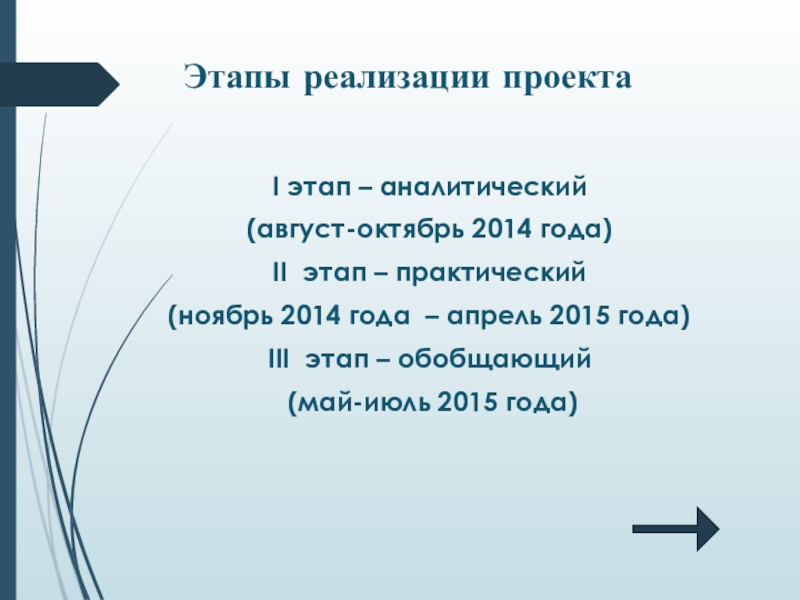 Этапы реализации проекта

I этап – аналитический
(август-октябрь 2014 года)
II этап – практический
(ноябрь 2014 года – апрель 2015 года)
III этап – обобщающий
(май-июль 2015 года)